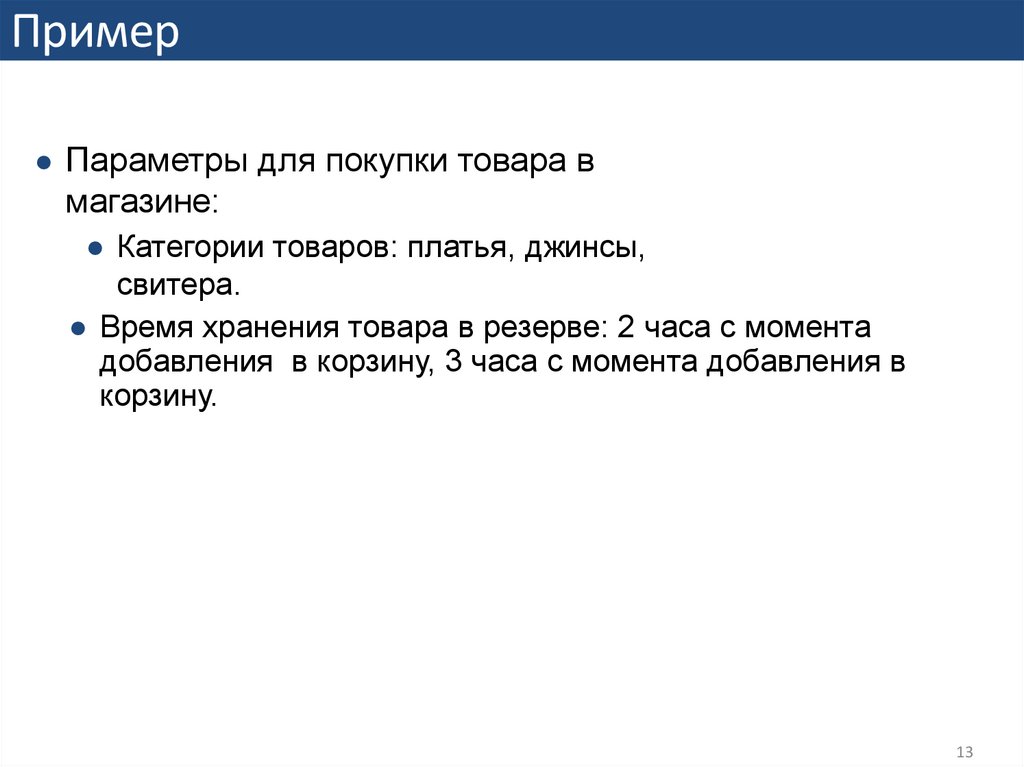 Пример

● Параметры для покупки товара в магазине:

● Категории товаров: платья, джинсы, свитера.

● Время хранения товара в резерве: 2 часа с момента добавления  в корзину, 3 часа с момента добавления в корзину.

13